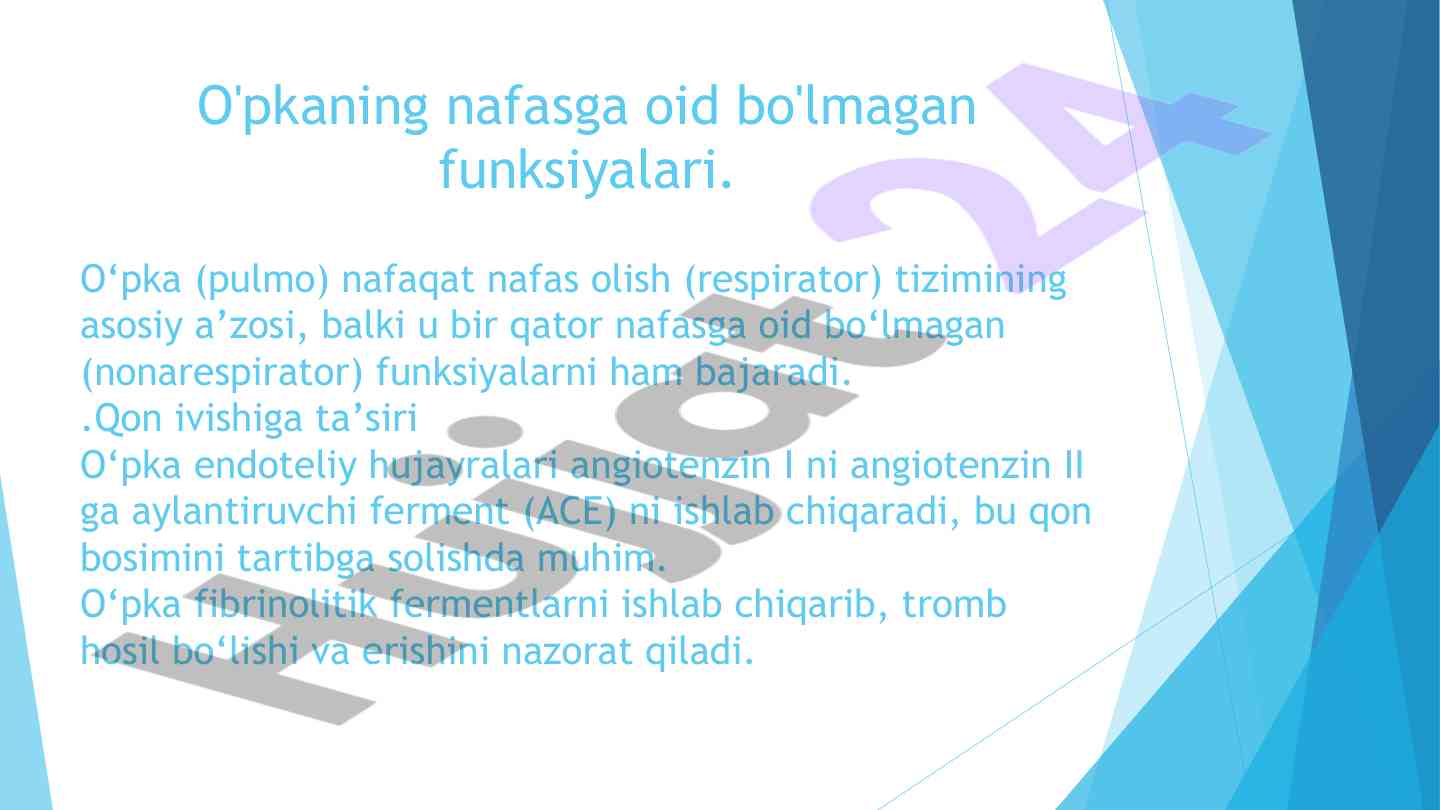 O'pkaning nafasga oid bo'lmagan funksiyalari.

O‘pka (pulmo) nafaqat nafas olish (respirator) tizimining asosiy a’zosi, balki u bir qator nafasga oid bo‘lmagan (nonarespirator) funksiyalarni ham bajaradi.
.Qon ivishiga ta’siri
O‘pka endoteliy hujayralari angiotenzin I ni angiotenzin II ga aylantiruvchi ferment (ACE) ni ishlab chiqaradi, bu qon bosimini tartibga solishda muhim.
O‘pka fibrinolitik fermentlarni ishlab chiqarib, tromb hosil bo‘lishi va erishini nazorat qiladi.

Hujjat 24